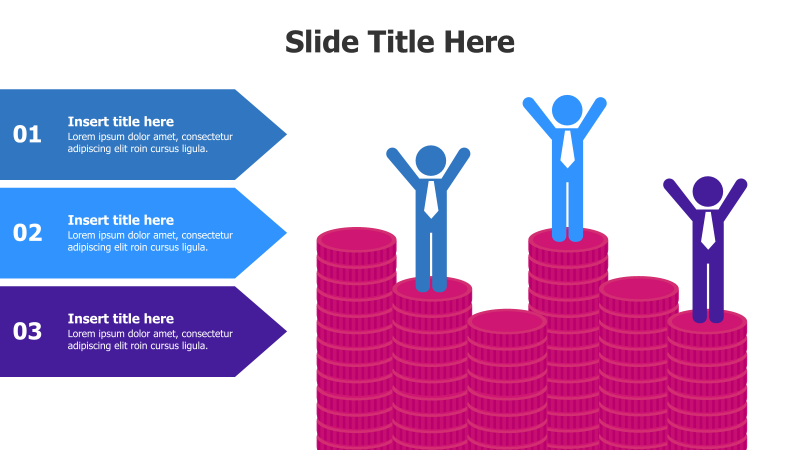 Slide Title Here

01
Insert title here
Lorem ipsum dolor amet, consectetur adipiscing elit roin cursus ligula.

02
Insert title here
Lorem ipsum dolor amet, consectetur adipiscing elit roin cursus ligula.

03
Insert title here
Lorem ipsum dolor amet, consectetur adipiscing elit roin cursus ligula.